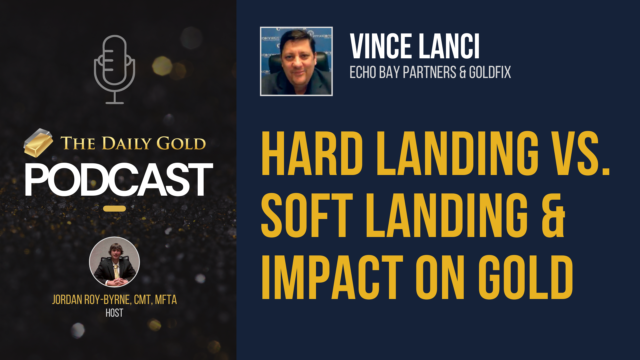 THE DAILY GOLD
PODCAST

JORDAN ROY-BYRNE, CMT, MFTA
HOST

VINCE LANCI
ECHO BAY PARTNERS & GOLDFIX

HARD LANDING VS. SOFT LANDING & IMPACT ON GOLD